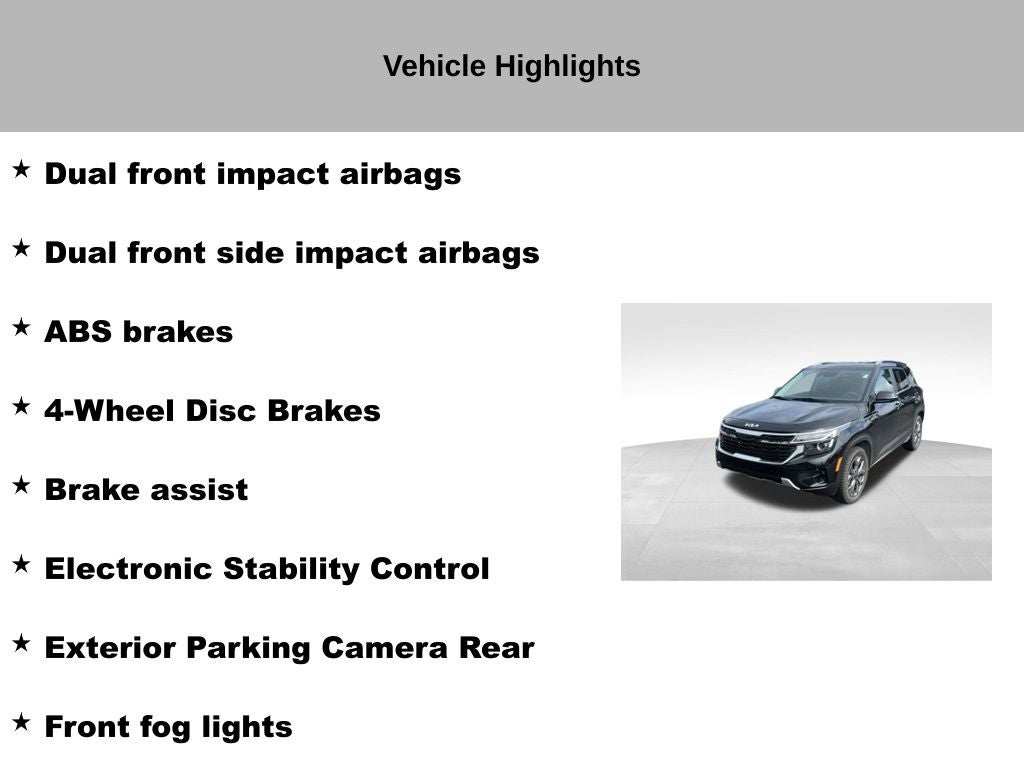 Vehicle Highlights

★ Dual front impact airbags

★ Dual front side impact airbags

★ ABS brakes

★ 4-Wheel Disc Brakes

★ Brake assist

★ Electronic Stability Control

★ Exterior Parking Camera Rear

★ Front fog lights